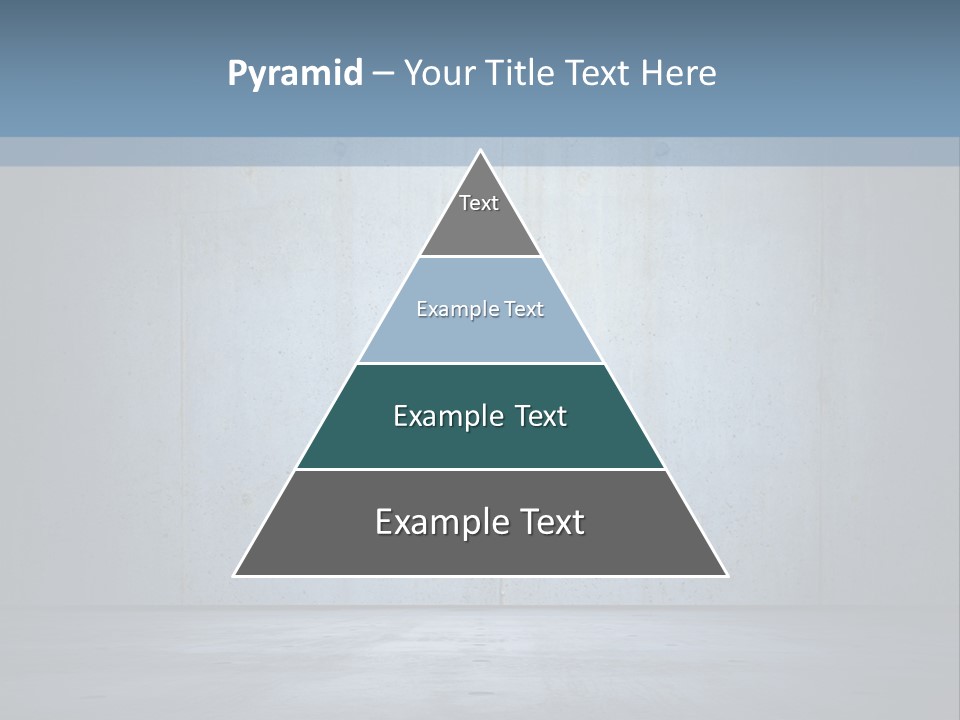 Pyramid – Your Title Text Here

Text

Example Text

Example Text

Example Text